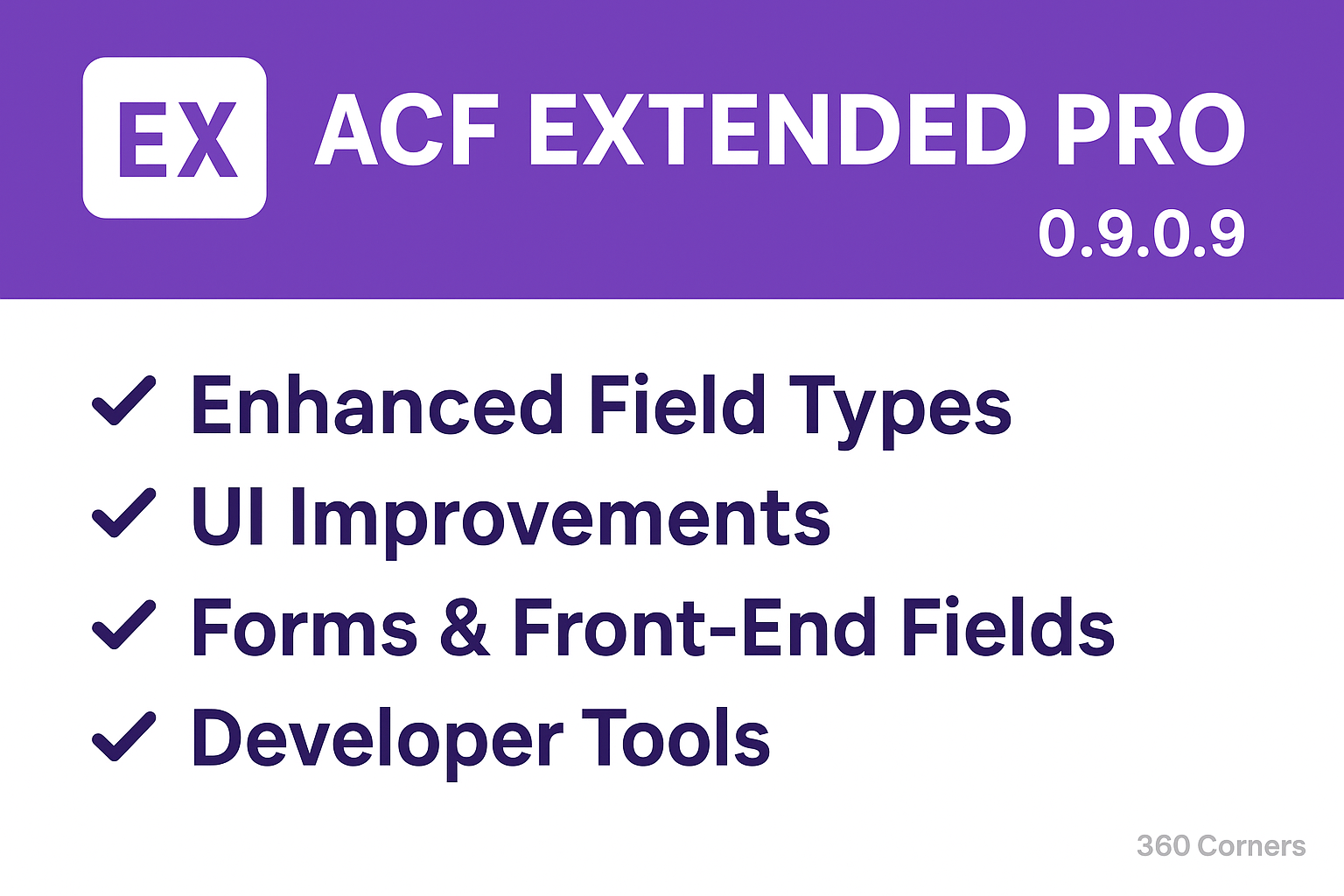 EX ACF EXTENDED PRO
0.9.0.9

✓ Enhanced Field Types
✓ UI Improvements
✓ Forms & Front-End Fields
✓ Developer Tools

360 Corners